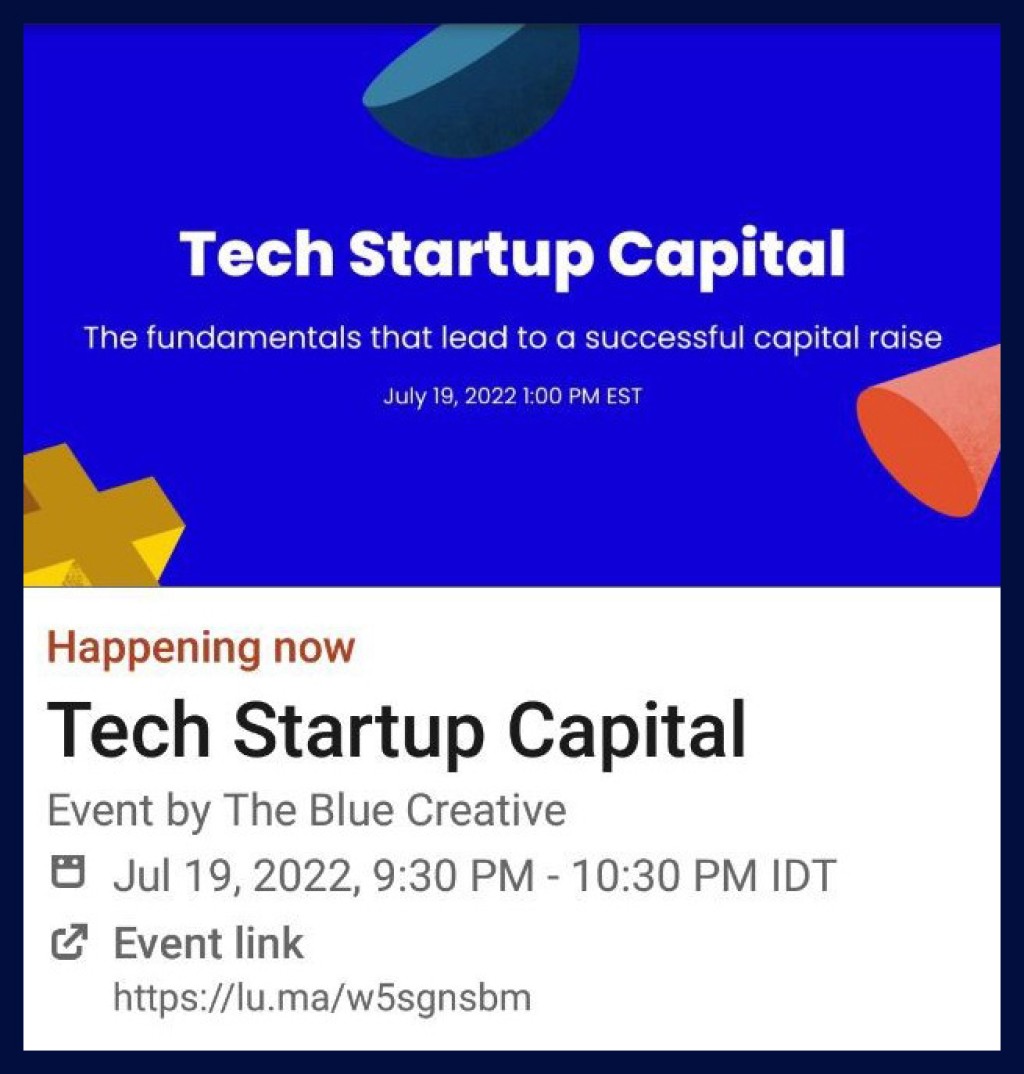 Tech Startup Capital

The fundamentals that lead to a successful capital raise

July 19, 2022 1:00 PM EST

Happening now

Tech Startup Capital

Event by The Blue Creative

Jul 19, 2022, 9:30 PM - 10:30 PM IDT

Event link
https://lu.ma/w5sgnsbm